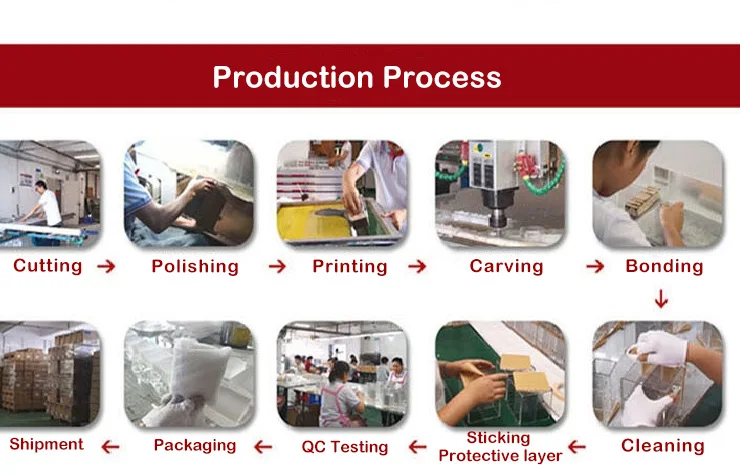 Production Process

Cutting → Polishing → Printing → Carving → Bonding

↓

Shipment ← Packaging ← QC Testing ← Sticking Protective layer ← Cleaning